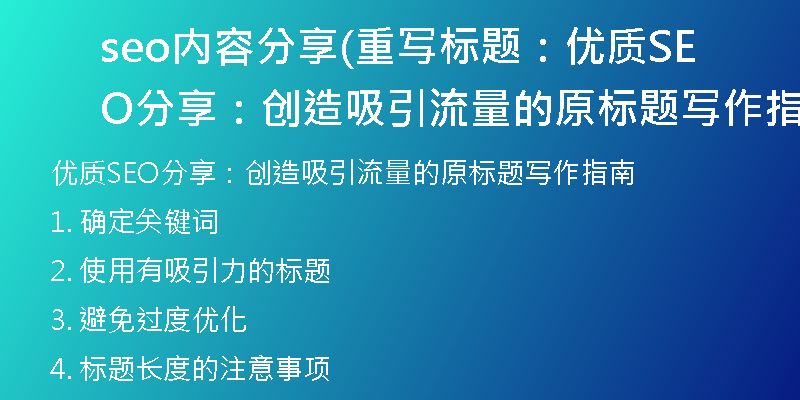 seo内容分享(重写标题：优质SEO分享：创造吸引流量的原标题写作指

优质SEO分享：创造吸引流量的原标题写作指南

1. 确定关键词

2. 使用有吸引力的标题

3. 避免过度优化

4. 标题长度的注意事项